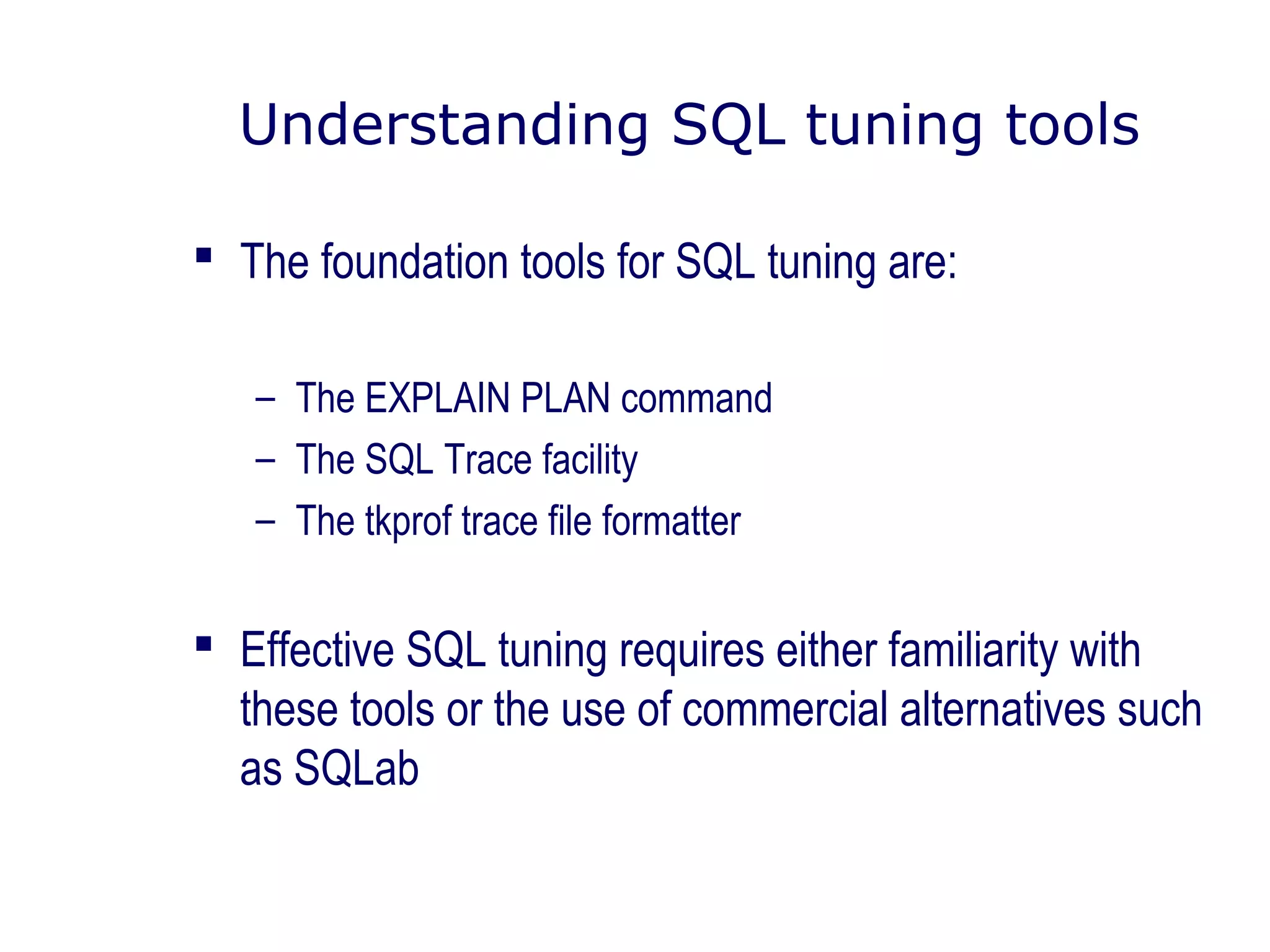 Understanding SQL tuning tools

▪ The foundation tools for SQL tuning are:

– The EXPLAIN PLAN command
– The SQL Trace facility
– The tkprof trace file formatter

▪ Effective SQL tuning requires either familiarity with these tools or the use of commercial alternatives such as SQLab